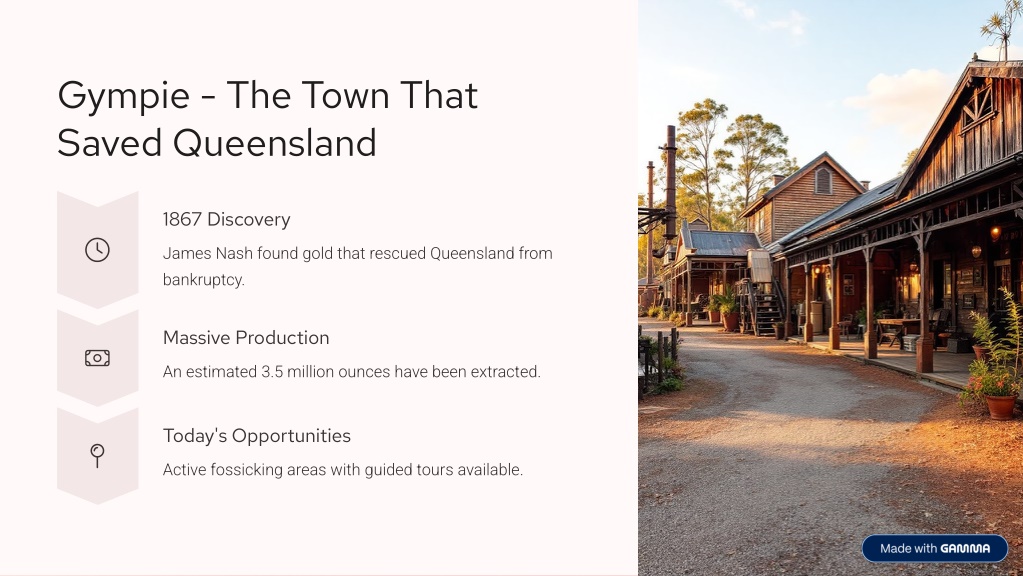 Gympie - The Town That Saved Queensland

1867 Discovery

James Nash found gold that rescued Queensland from bankruptcy.

Massive Production

An estimated 3.5 million ounces have been extracted.

Today's Opportunities

Active fossicking areas with guided tours available.

Made with GAMMA